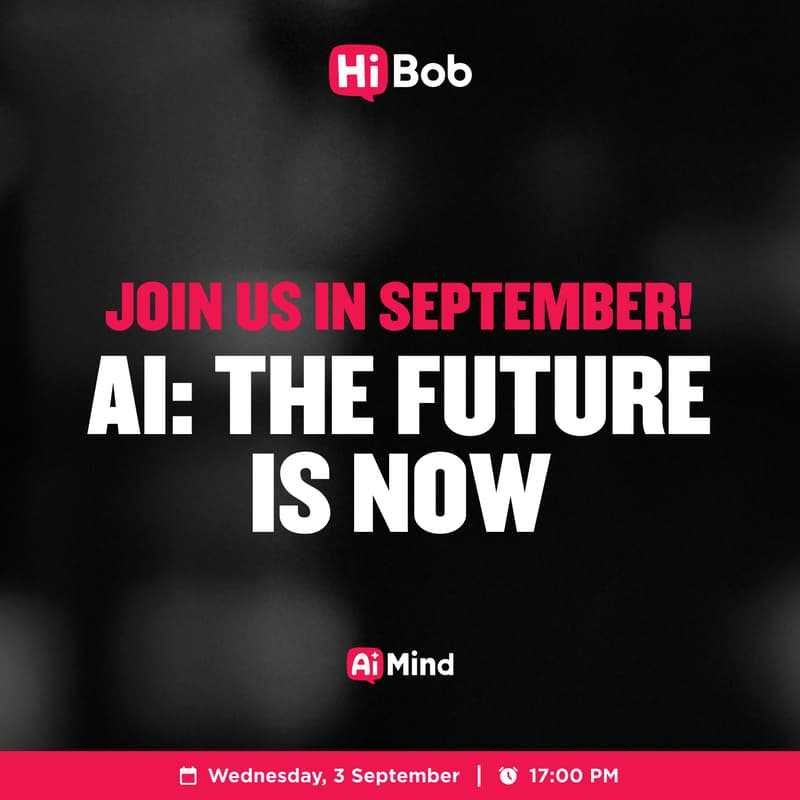 HiBob

JOIN US IN SEPTEMBER!

AI: THE FUTURE IS NOW

AiMind

Wednesday, 3 September | 17:00 PM